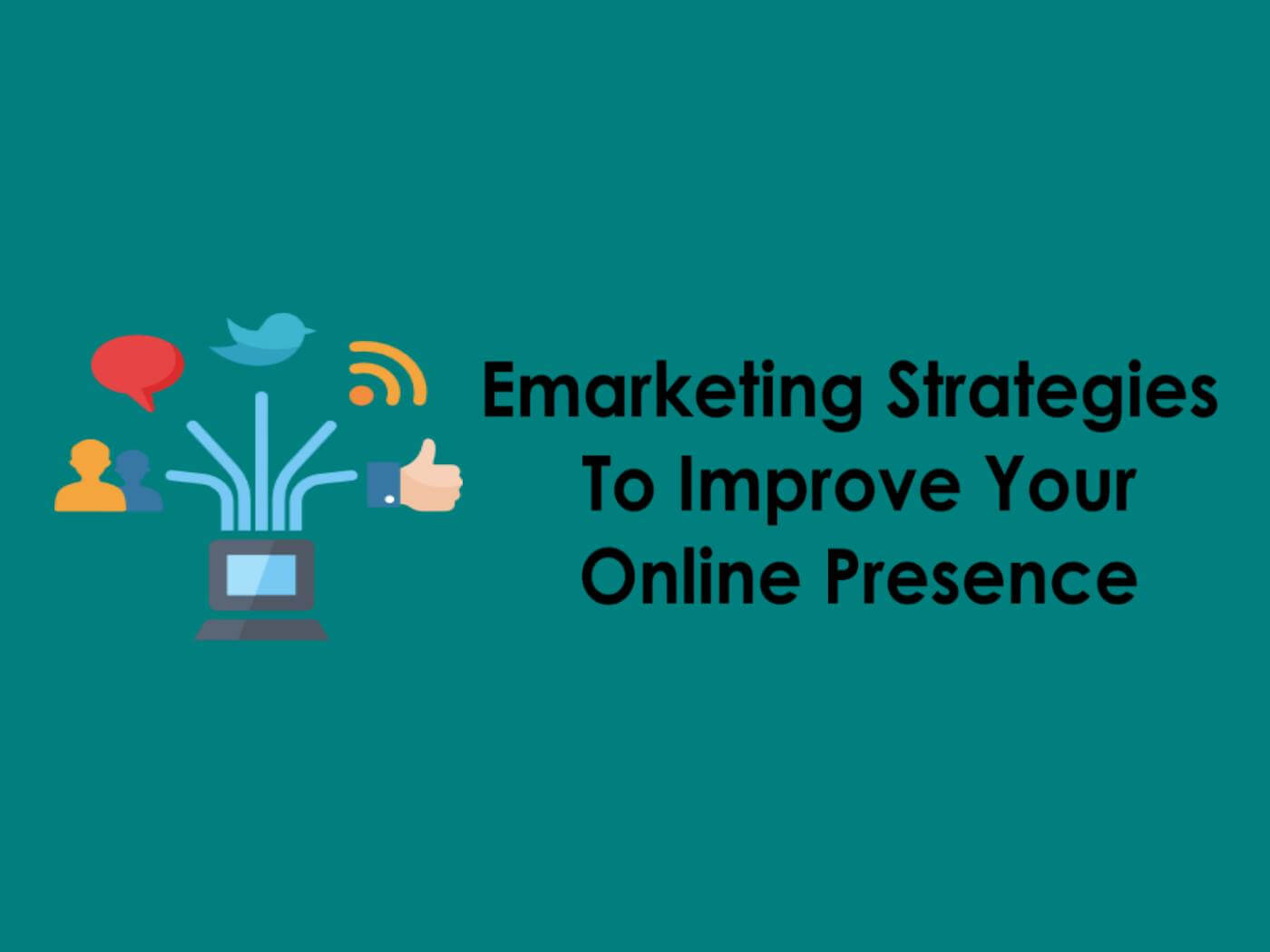 Emarketing Strategies To Improve Your Online Presence